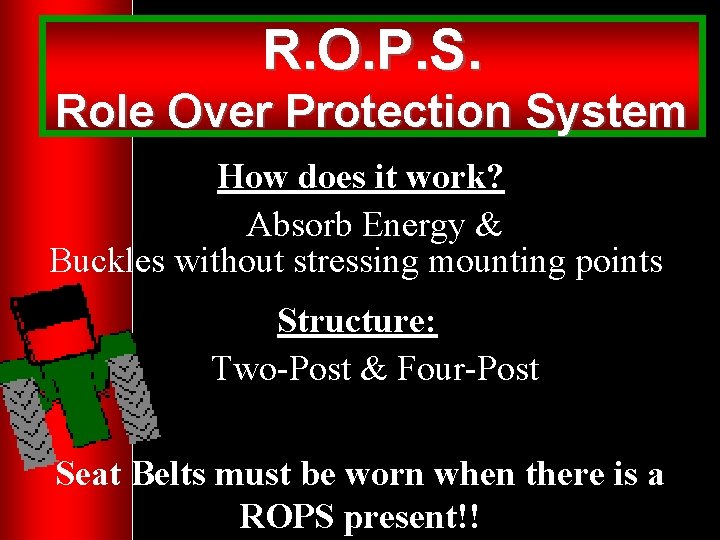 R.O.P.S.
Role Over Protection System

How does it work?

Absorb Energy &
Buckles without stressing mounting points

Structure:

Two-Post & Four-Post

Seat Belts must be worn when there is a ROPS present!!